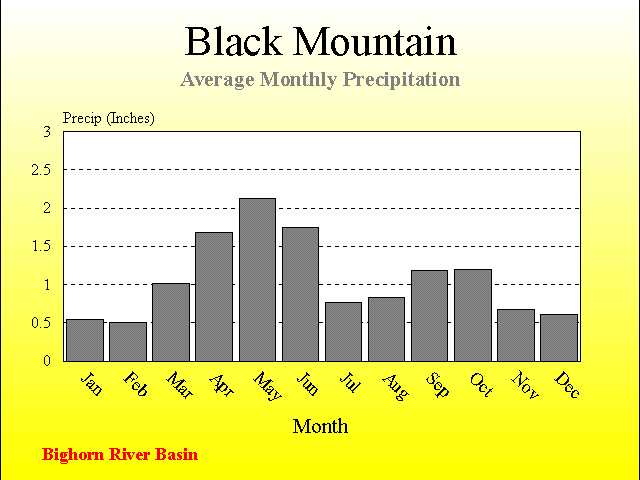 Black Mountain

Average Monthly Precipitation

Precip (Inches)

3
2.5
2
1.5
1
0.5
0

Jan Feb Mar Apr May Jun Jul Aug Sep Oct Nov Dec

Month

Bighorn River Basin